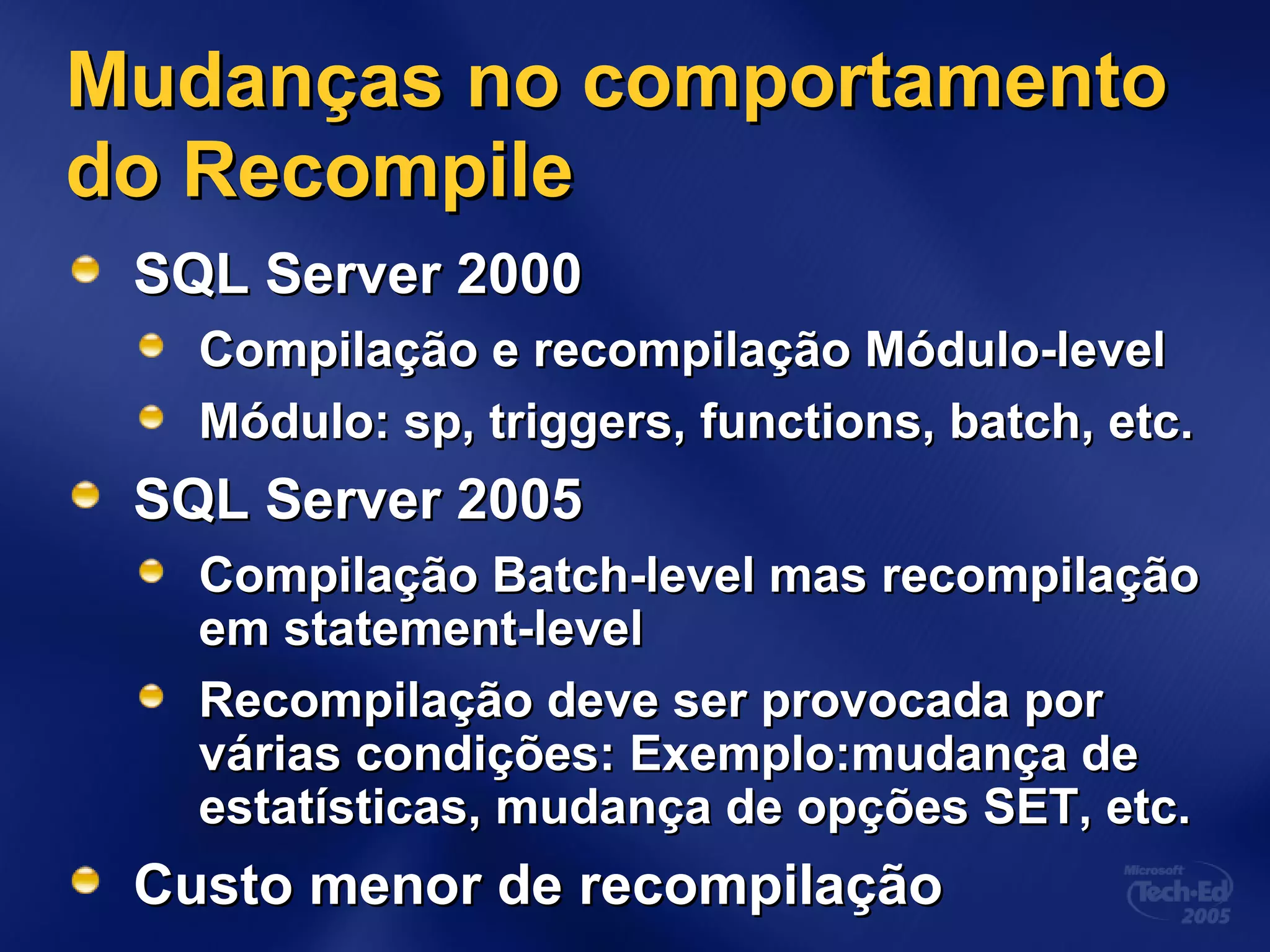 Mudanças no comportamento do Recompile

SQL Server 2000

Compilação e recompilação Módulo-level

Módulo: sp, triggers, functions, batch, etc.

SQL Server 2005

Compilação Batch-level mas recompilação em statement-level

Recompilação deve ser provocada por várias condições: Exemplo:mudança de estatísticas, mudança de opções SET, etc.

Custo menor de recompilação

Microsoft Tech·Ed 2005